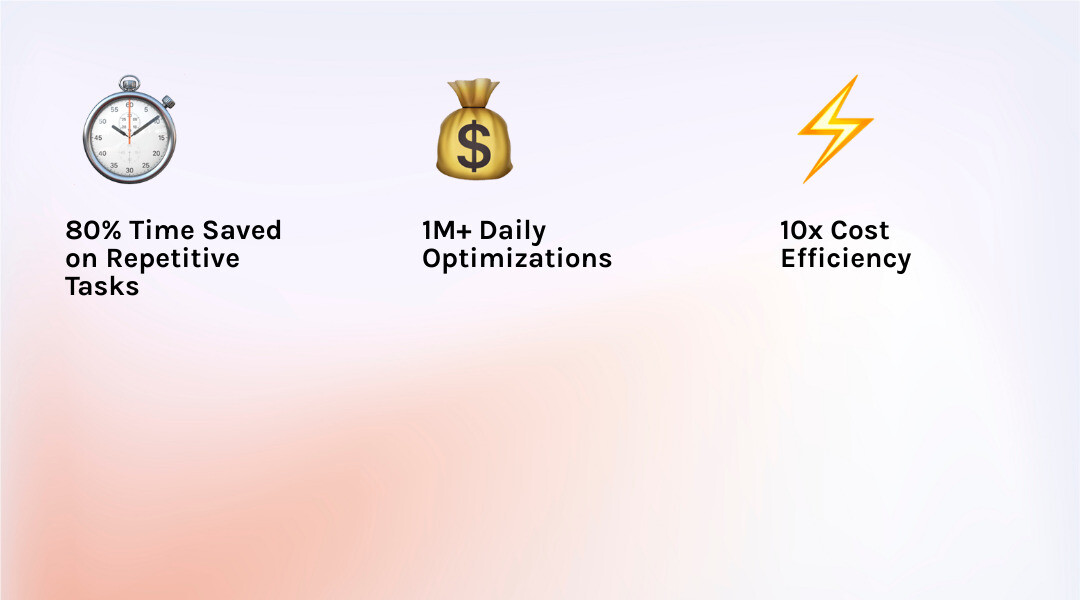 80% Time Saved on Repetitive Tasks

1M+ Daily Optimizations

10x Cost Efficiency